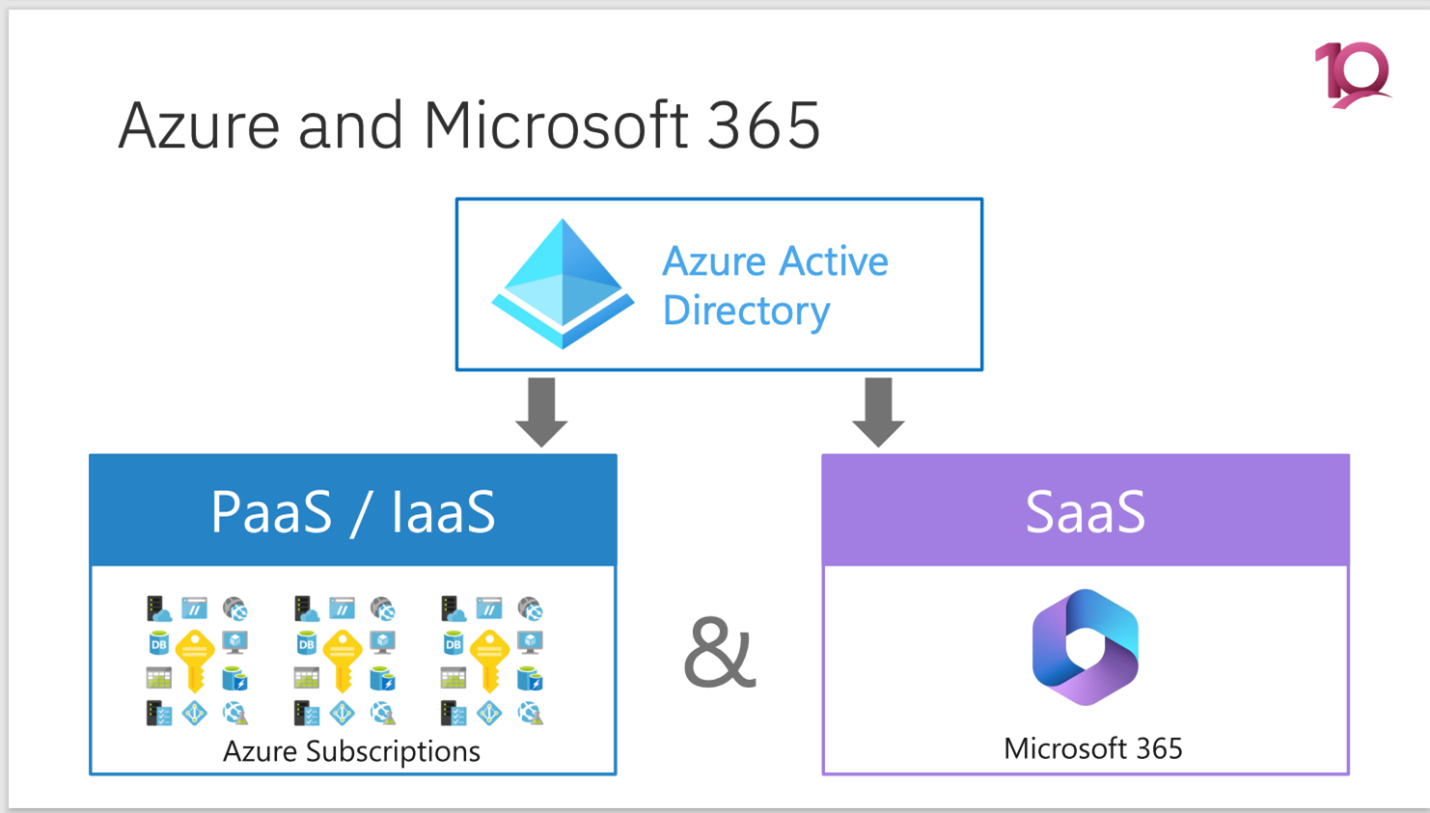 10

Azure and Microsoft 365

Azure Active Directory

PaaS / IaaS

DB DB DB

Azure Subscriptions

&

SaaS

Microsoft 365